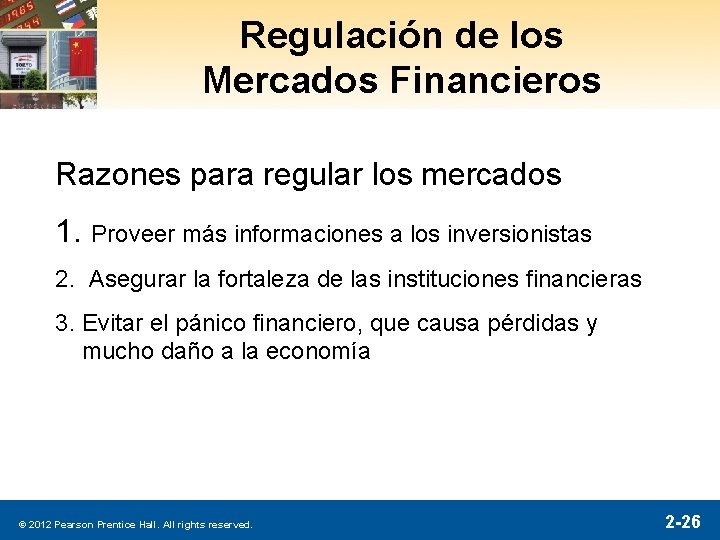 Regulación de los Mercados Financieros

Razones para regular los mercados

1. Proveer más informaciones a los inversionistas

2. Asegurar la fortaleza de las instituciones financieras

3. Evitar el pánico financiero, que causa pérdidas y mucho daño a la economía

© 2012 Pearson Prentice Hall. All rights reserved.

2-26